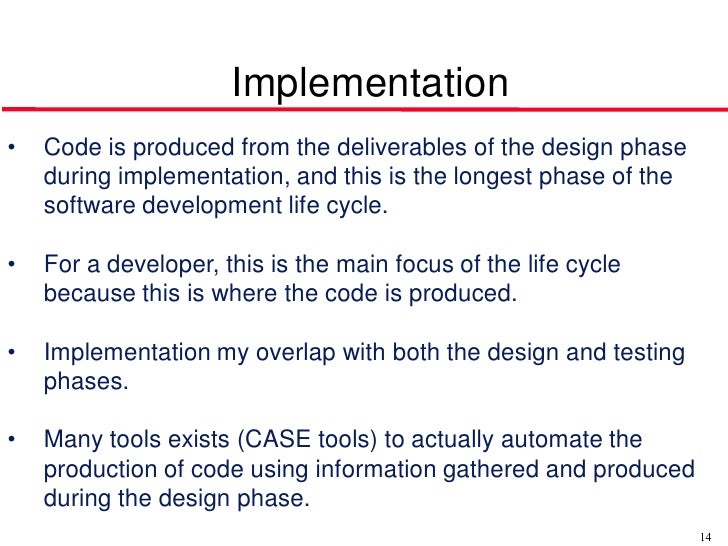 Implementation

• Code is produced from the deliverables of the design phase during implementation, and this is the longest phase of the software development life cycle.

• For a developer, this is the main focus of the life cycle because this is where the code is produced.

• Implementation my overlap with both the design and testing phases.

• Many tools exists (CASE tools) to actually automate the production of code using information gathered and produced during the design phase.

14